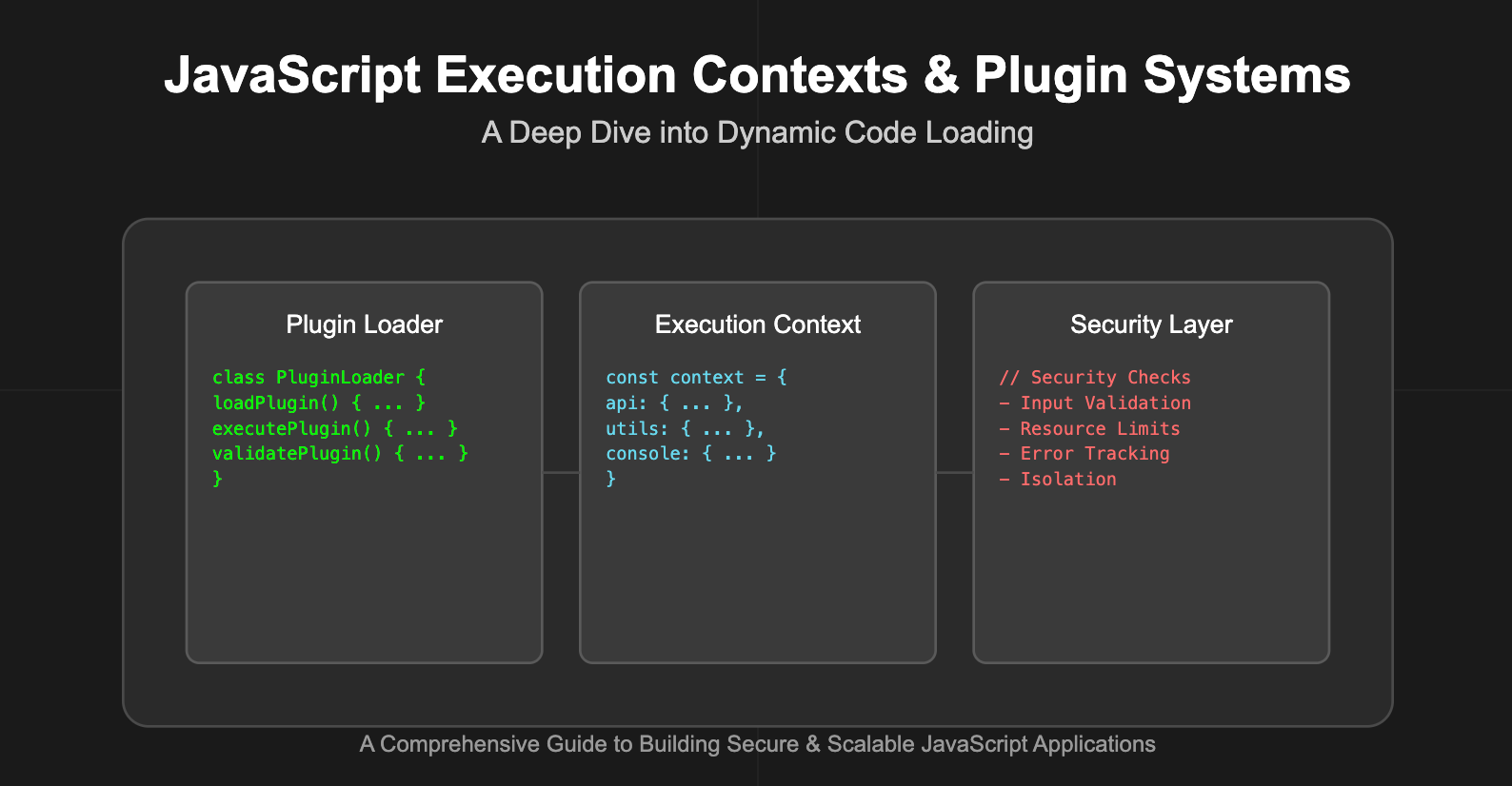 JavaScript Execution Contexts & Plugin Systems

A Deep Dive into Dynamic Code Loading

Plugin Loader

class PluginLoader {
loadPlugin() { ... }
executePlugin() { ... }
validatePlugin() { ... }
}

Execution Context

const context = {
api: { ... },
utils: { ... },
console: { ... }
}

Security Layer

// Security Checks
- Input Validation
- Resource Limits
- Error Tracking
- Isolation

A Comprehensive Guide to Building Secure & Scalable JavaScript Applications